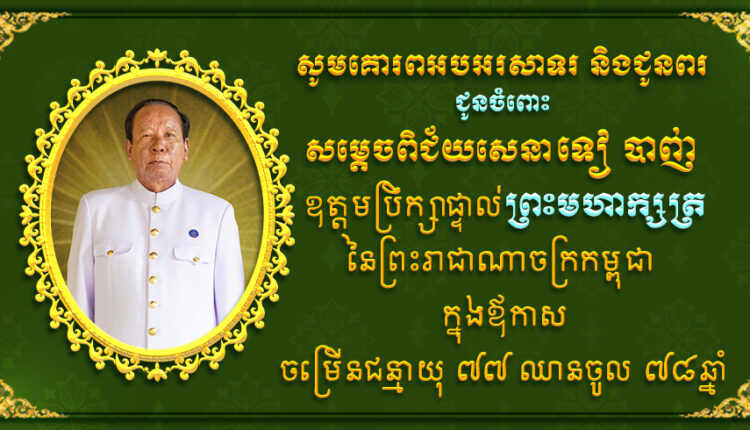 សូមគោរពអបអរសាទរ និងជូនពរ
ជូនចំពោះ
សម្តេចពិជ័យសេនា ទៀ បាញ់
ឧត្តមប្រឹក្សាផ្ទាល់ព្រះមហាក្សត្រ
នៃព្រះរាជាណាចក្រកម្ពុជា
ក្នុងឱកាស
ចម្រើនជន្មាយុ ៧៧ ឈានចូល ៧៨ឆ្នាំ